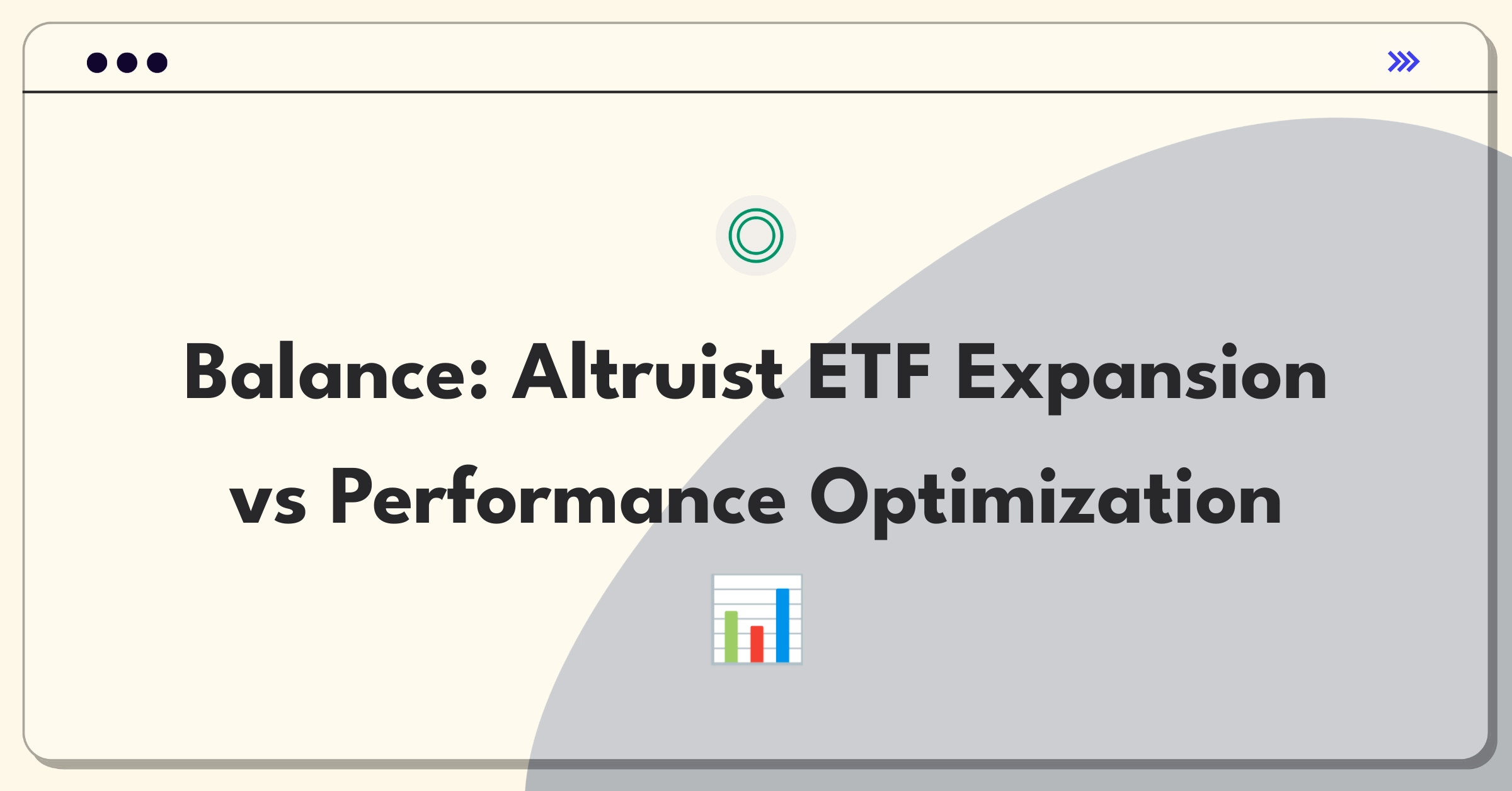 Balance: Altruist ETF Expansion vs Performance Optimization